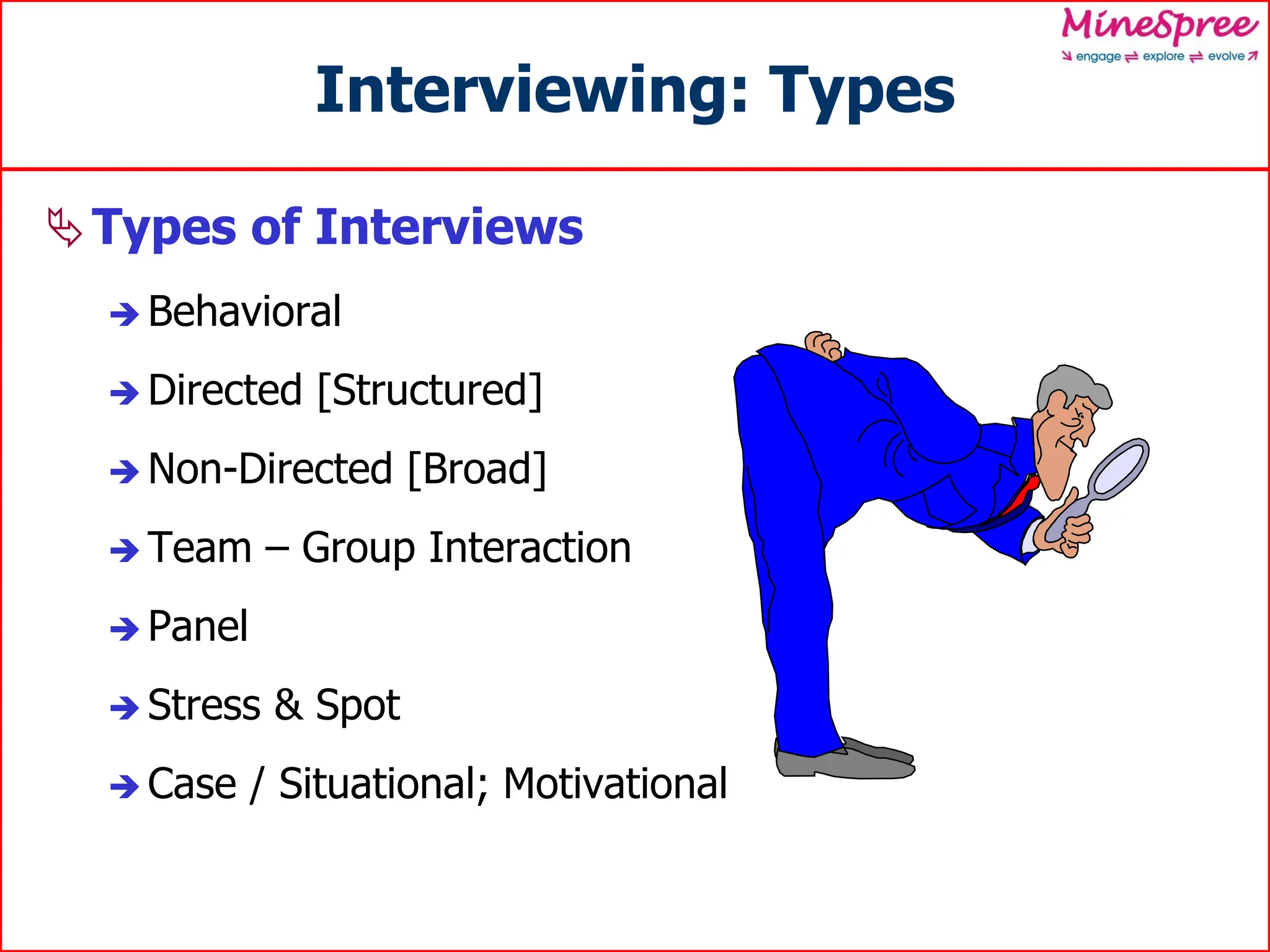 MineSpree
engage ⇌ explore ⇌ evolve

Interviewing: Types

Types of Interviews

Behavioral

Directed [Structured]

Non-Directed [Broad]

Team – Group Interaction

Panel

Stress & Spot

Case / Situational; Motivational